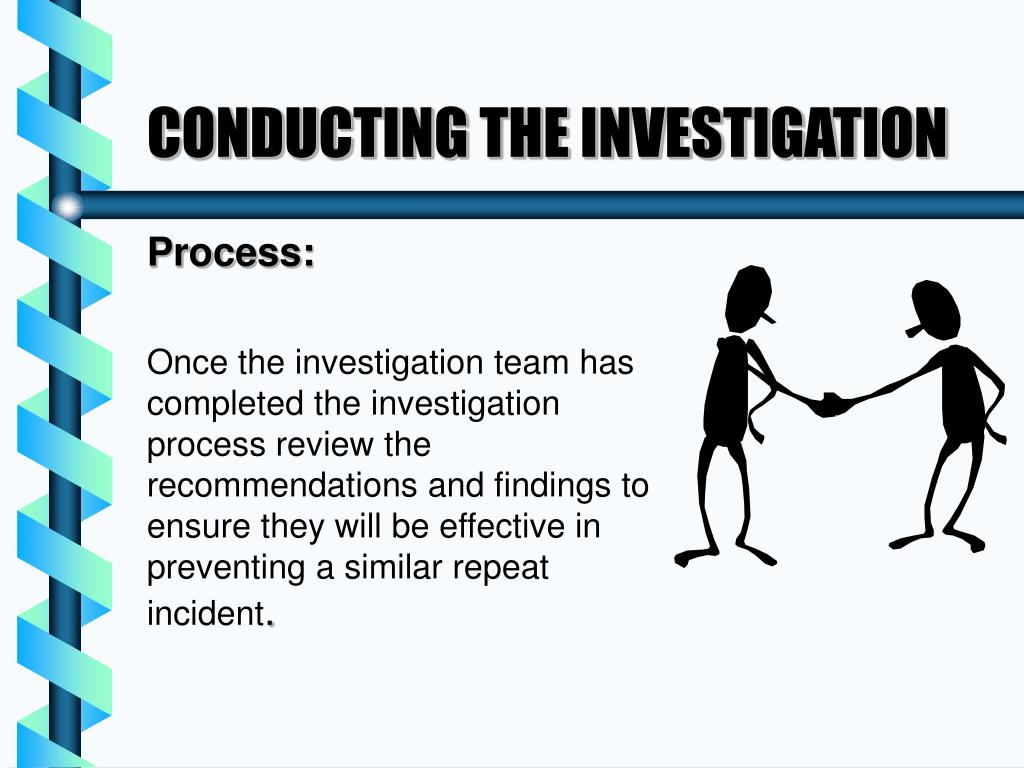 CONDUCTING THE INVESTIGATION

Process:

Once the investigation team has completed the investigation process review the recommendations and findings to ensure they will be effective in preventing a similar repeat incident.